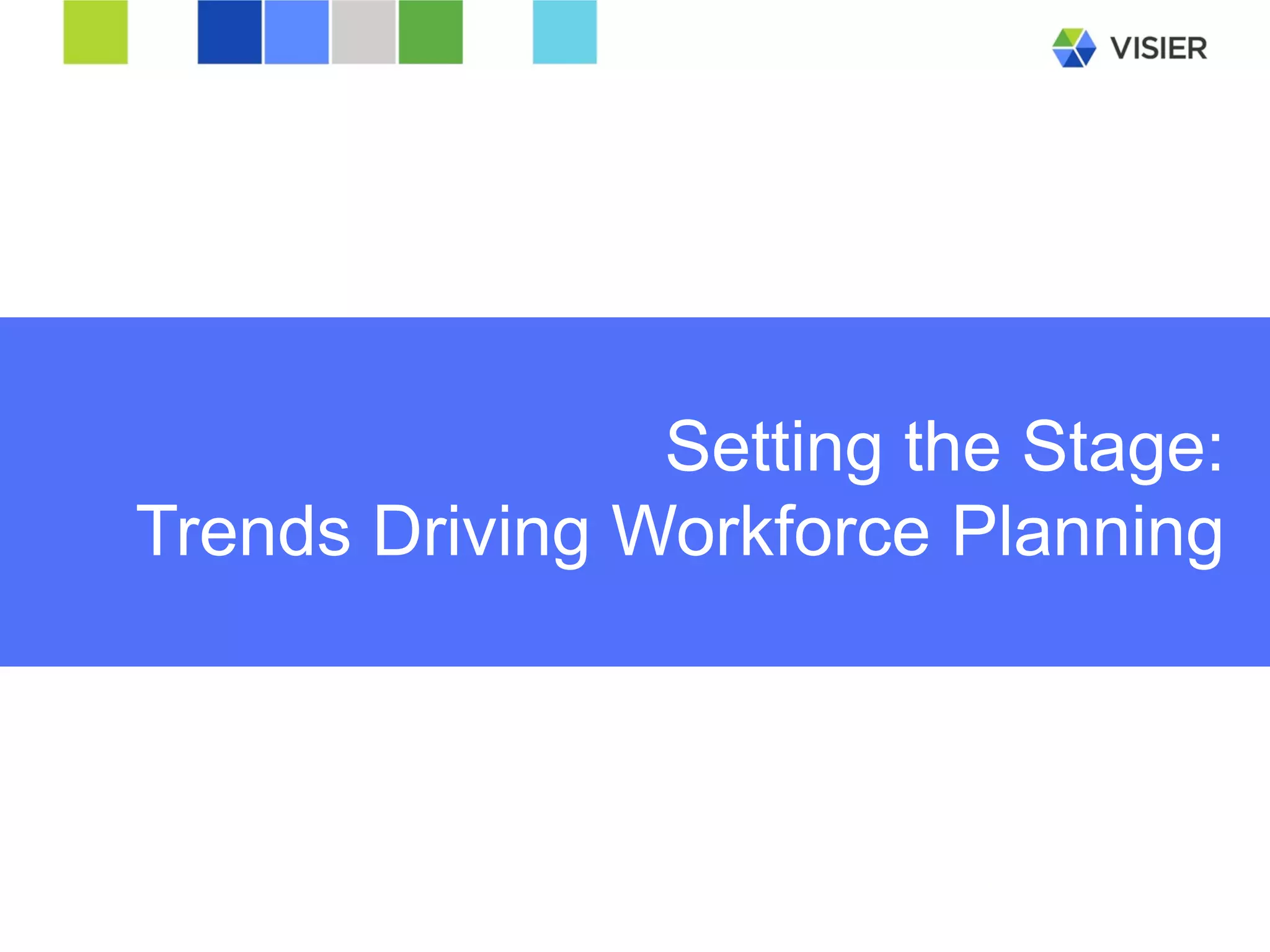 VISIER

Setting the Stage:
Trends Driving Workforce Planning